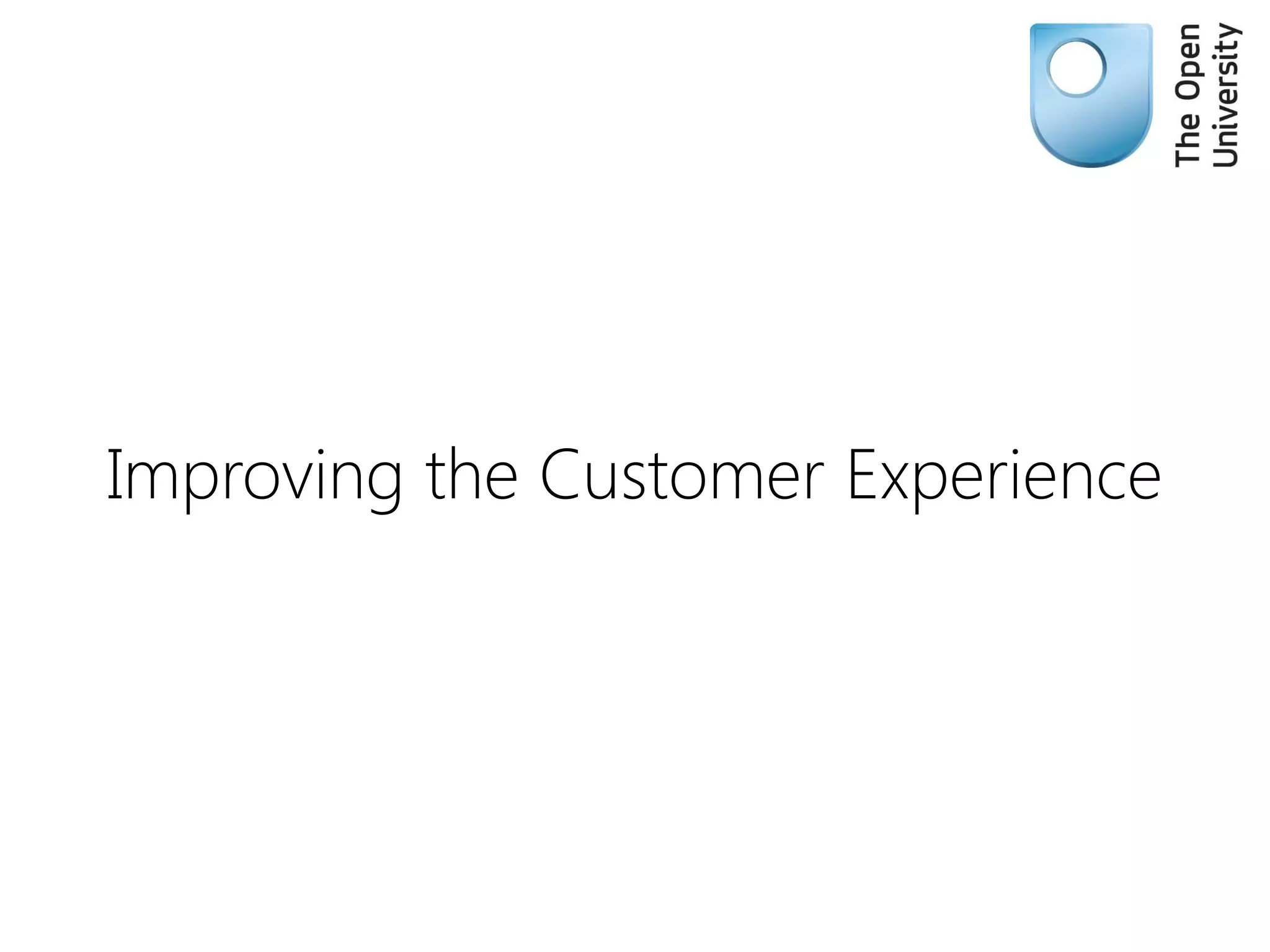 The Open University

Improving the Customer Experience